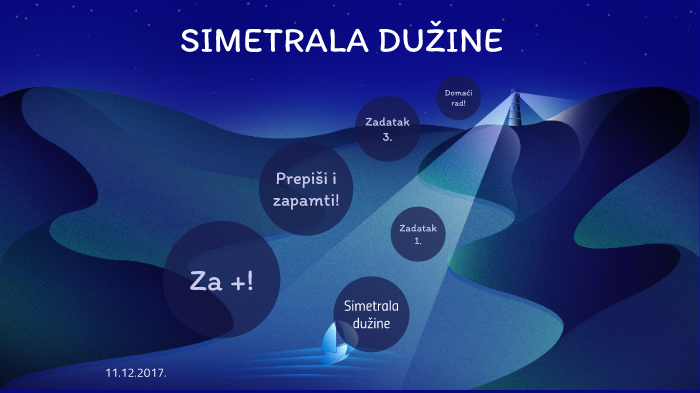 SIMETRALA DUŽINE

Domaći rad!

Zadatak 3.

Prepiši i zapamti!

Zadatak 1.

Za +!

Simetrala dužine

11.12.2017.